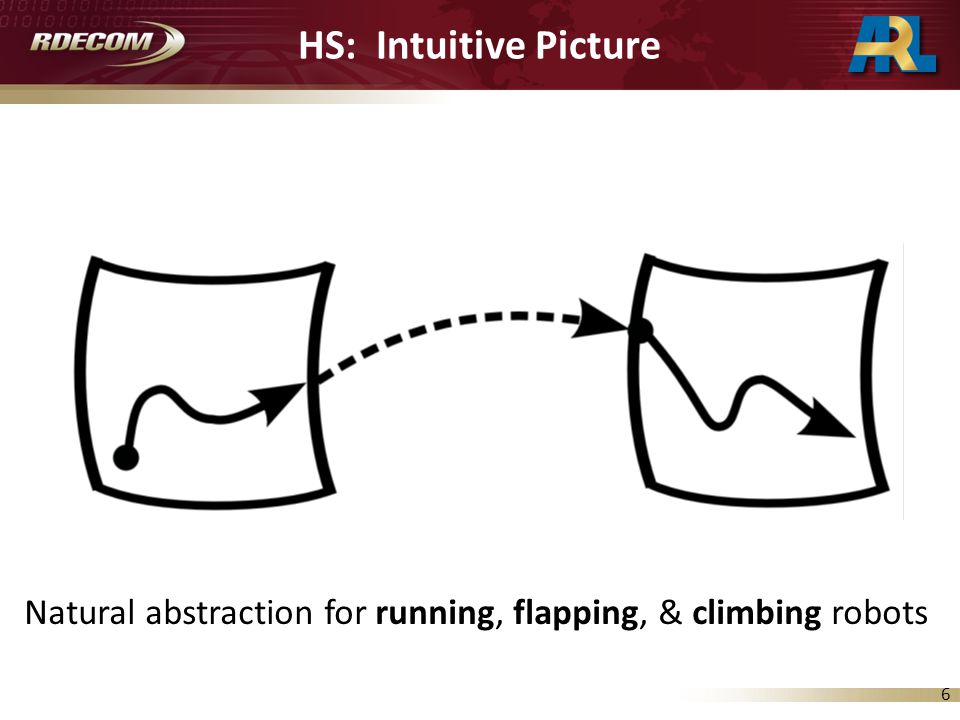 RDECOM

HS: Intuitive Picture

ARL

Natural abstraction for running, flapping, & climbing robots

6